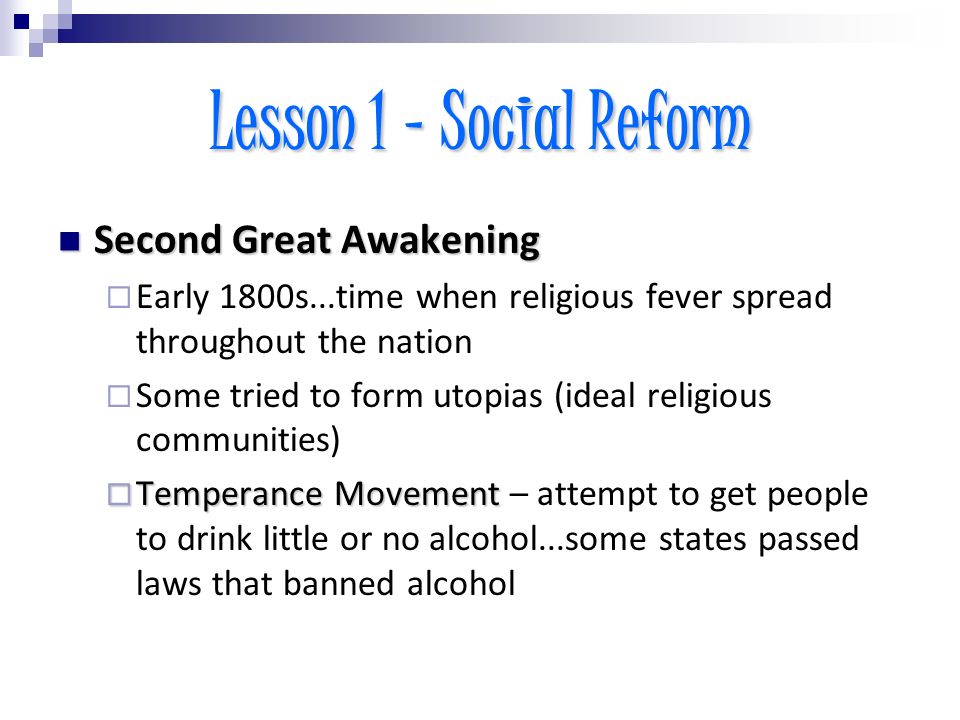 Lesson 1 - Social Reform

Second Great Awakening

Early 1800s...time when religious fever spread throughout the nation

Some tried to form utopias (ideal religious communities)

Temperance Movement – attempt to get people to drink little or no alcohol...some states passed laws that banned alcohol